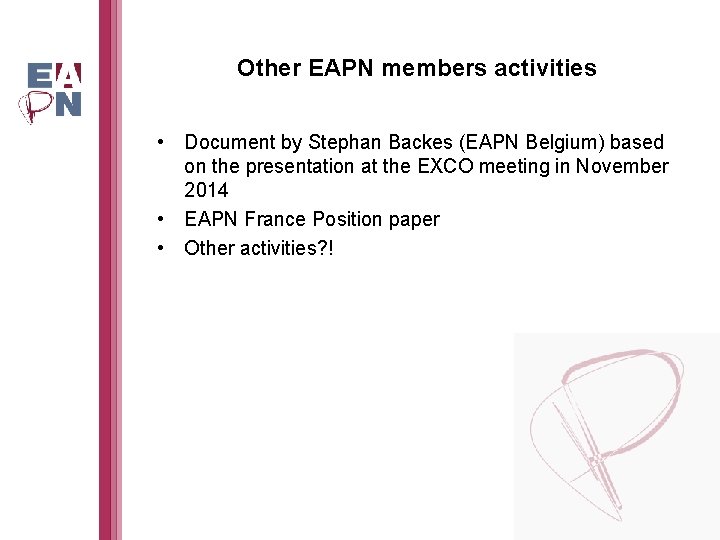 EAPN

Other EAPN members activities

• Document by Stephan Backes (EAPN Belgium) based on the presentation at the EXCO meeting in November 2014
• EAPN France Position paper
• Other activities?!